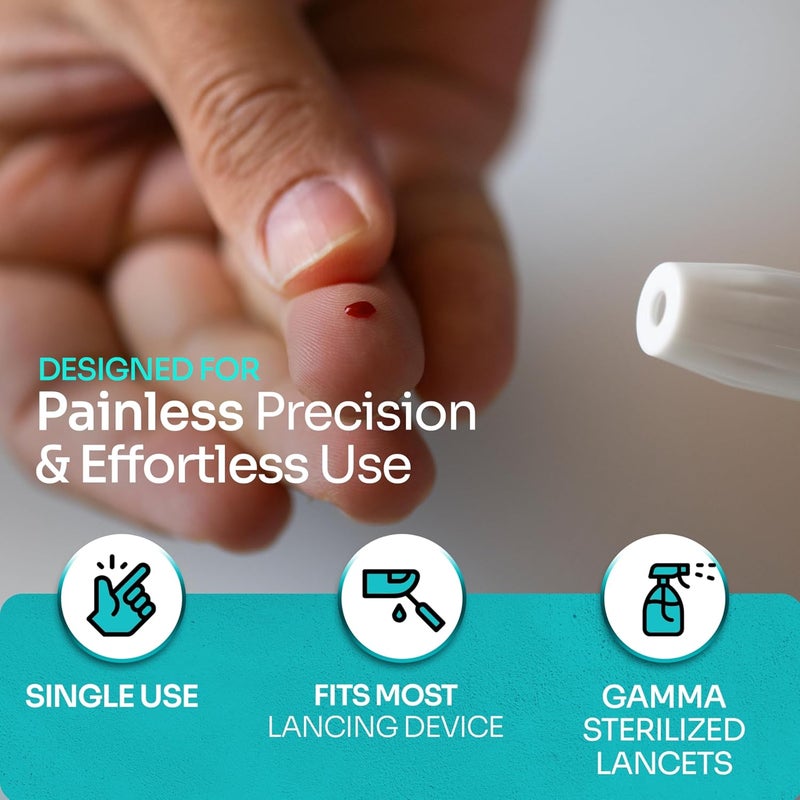 DESIGNED FOR
Painless Precision & Effortless Use

SINGLE USE

FITS MOST
LANCING DEVICE

GAMMA STERILIZED LANCETS